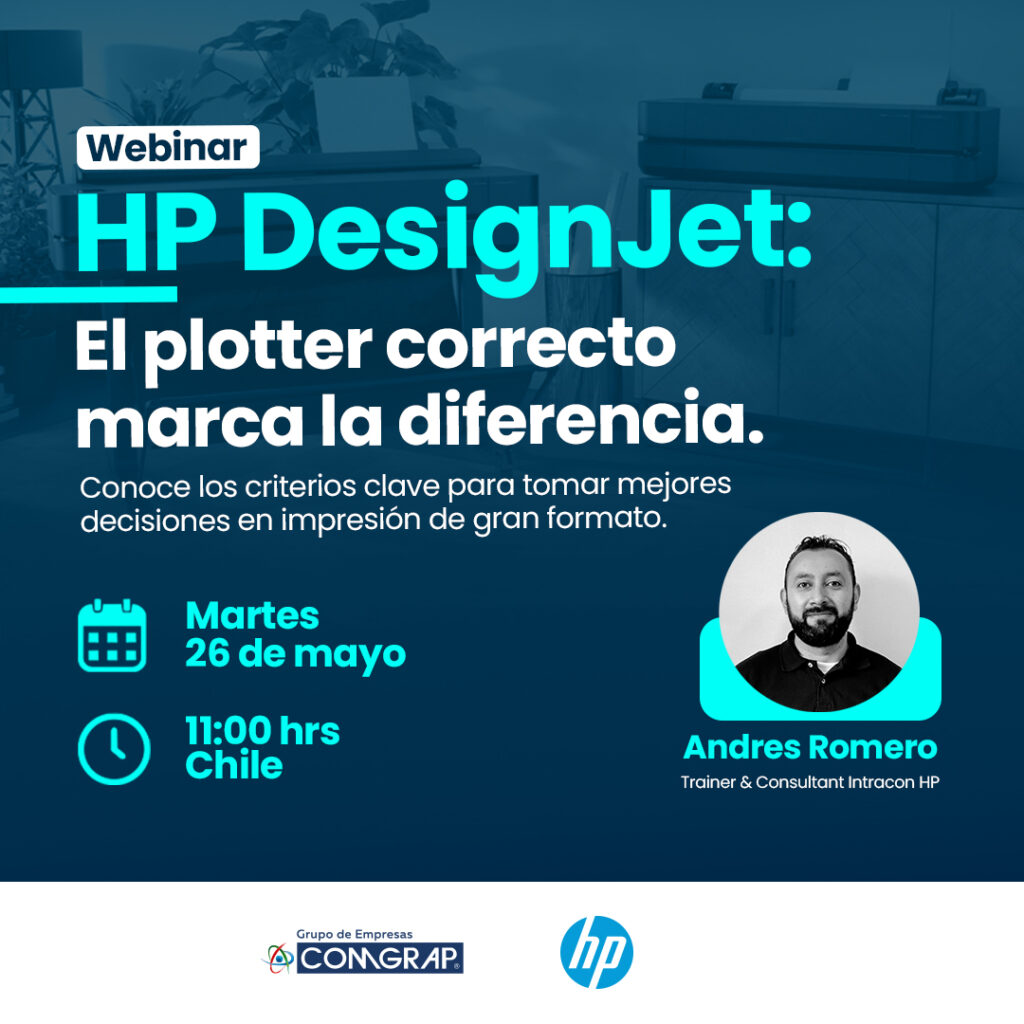 Webinar

HP DesignJet:

El plotter correcto marca la diferencia.

Conoce los criterios clave para tomar mejores decisiones en impresión de gran formato.

Martes
26 de mayo

11:00 hrs
Chile

Andres Romero
Trainer & Consultant Intracon HP

Grupo de Empresas
COMGRAP

hp